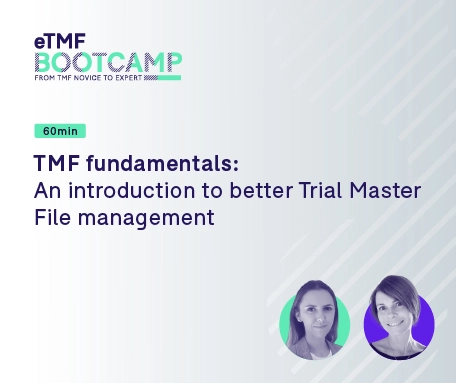 eTMF
BOOTCAMP
FROM TMF NOVICE TO EXPERT

60min

TMF fundamentals:
An introduction to better Trial Master File management